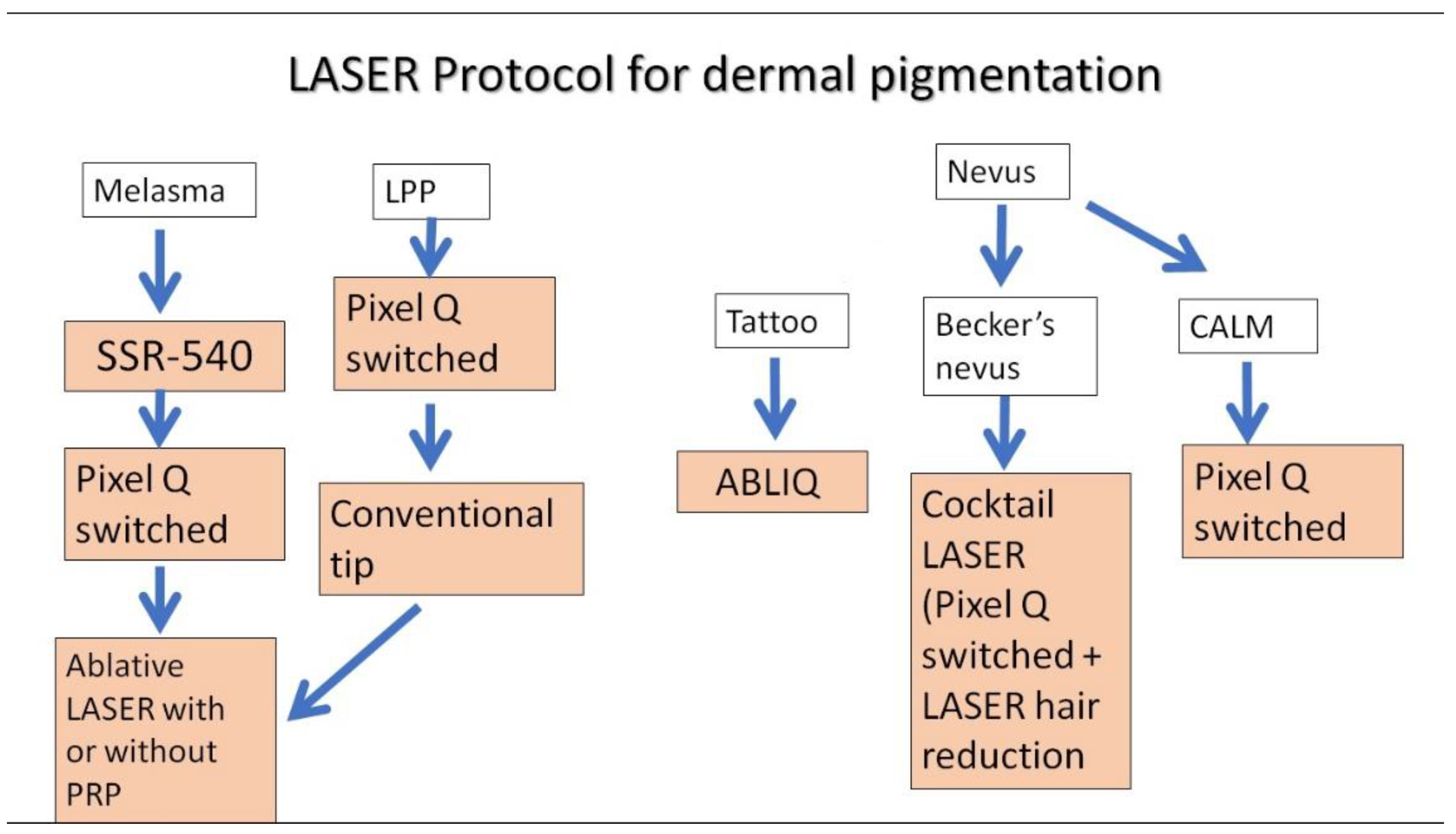 LASER Protocol for dermal pigmentation

Melasma

SSR-540

Pixel Q switched

Ablative LASER with or without PRP

LPP

Pixel Q switched

Conventional tip

Tattoo

ABLIQ

Nevus

Becker's nevus

Cocktail LASER (Pixel Q switched + LASER hair reduction

CALM

Pixel Q switched